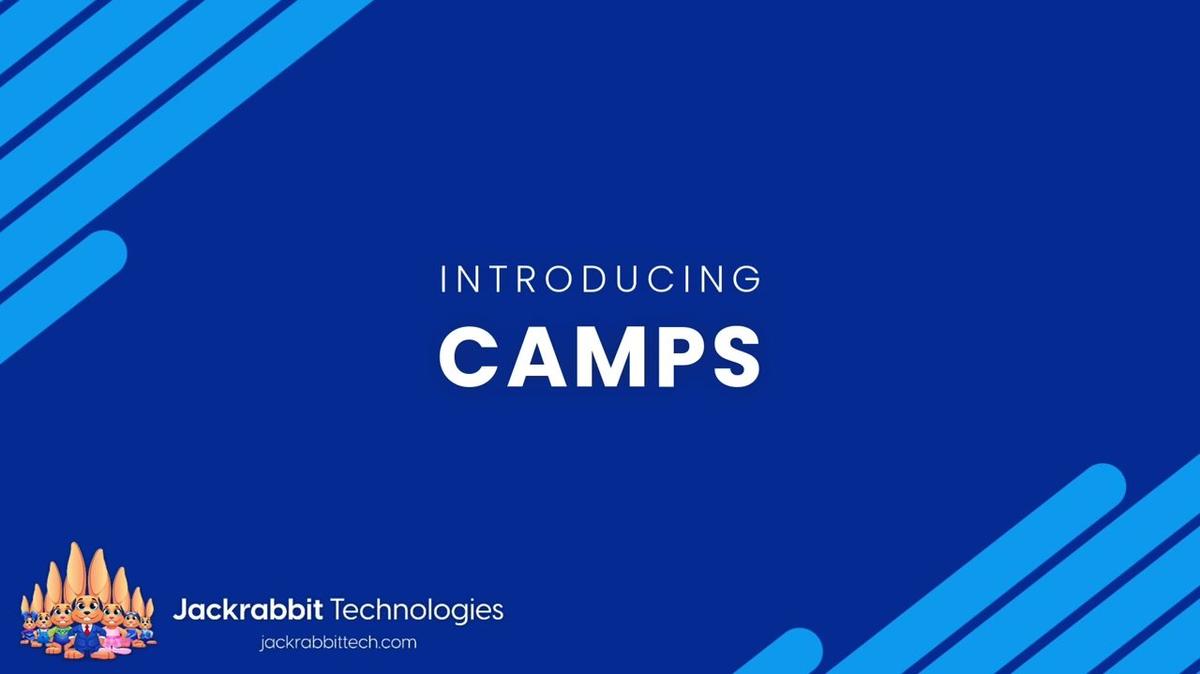 INTRODUCING
CAMPS

Jackrabbit Technologies
jackrabbittech.com